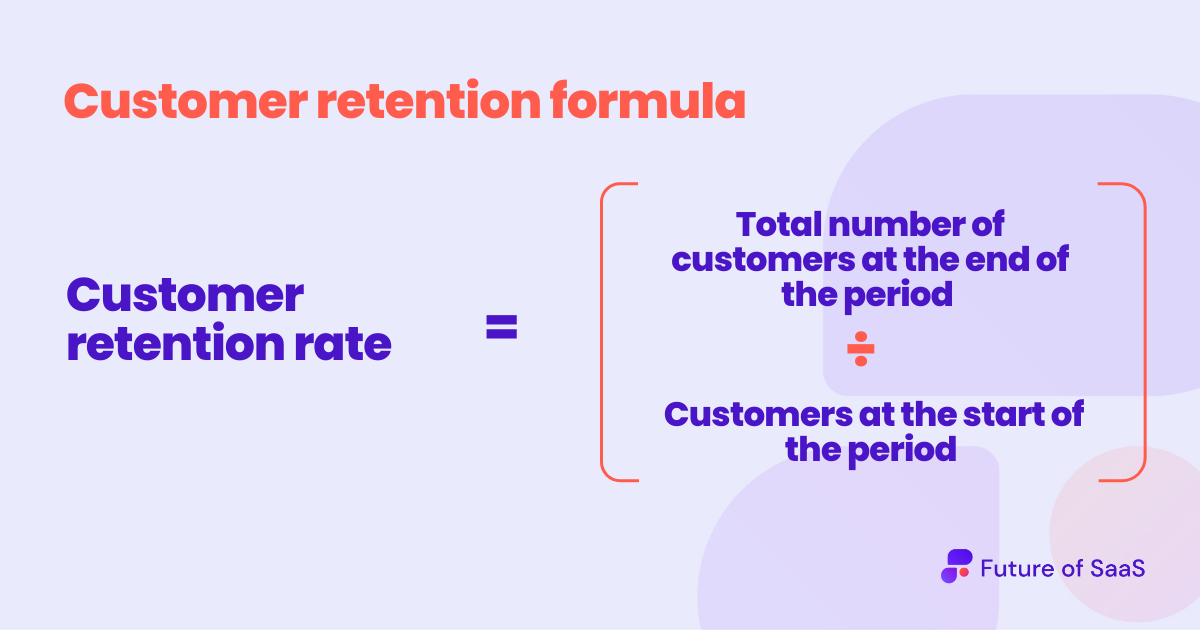 Customer retention formula

Customer retention rate

=

Total number of customers at the end of the period

÷

Customers at the start of the period

Future of SaaS